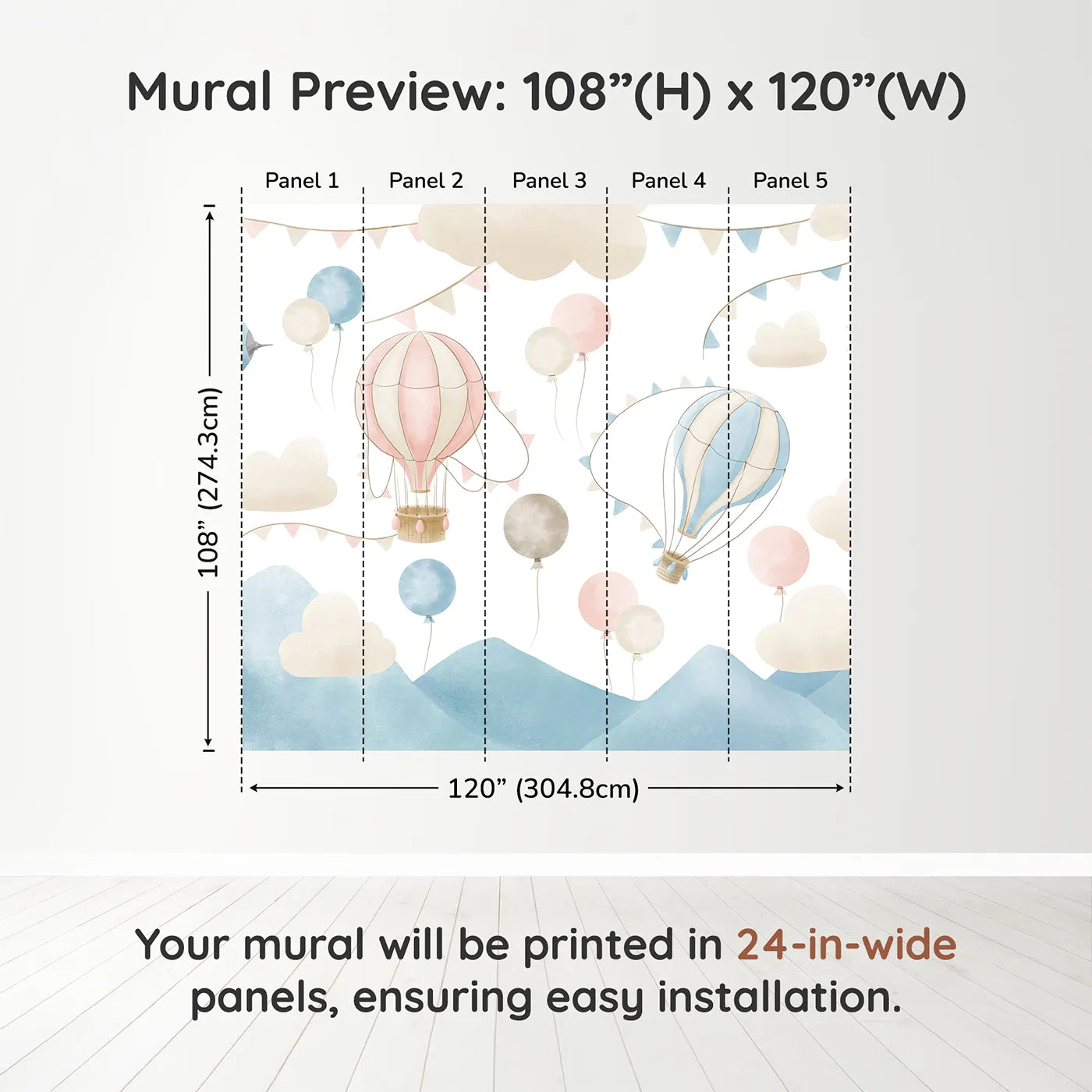 Mural Preview: 108”(H) x 120”(W)

Panel 1
Panel 2
Panel 3
Panel 4
Panel 5

108” (274.3cm)

120” (304.8cm)

Your mural will be printed in 24-in-wide panels, ensuring easy installation.